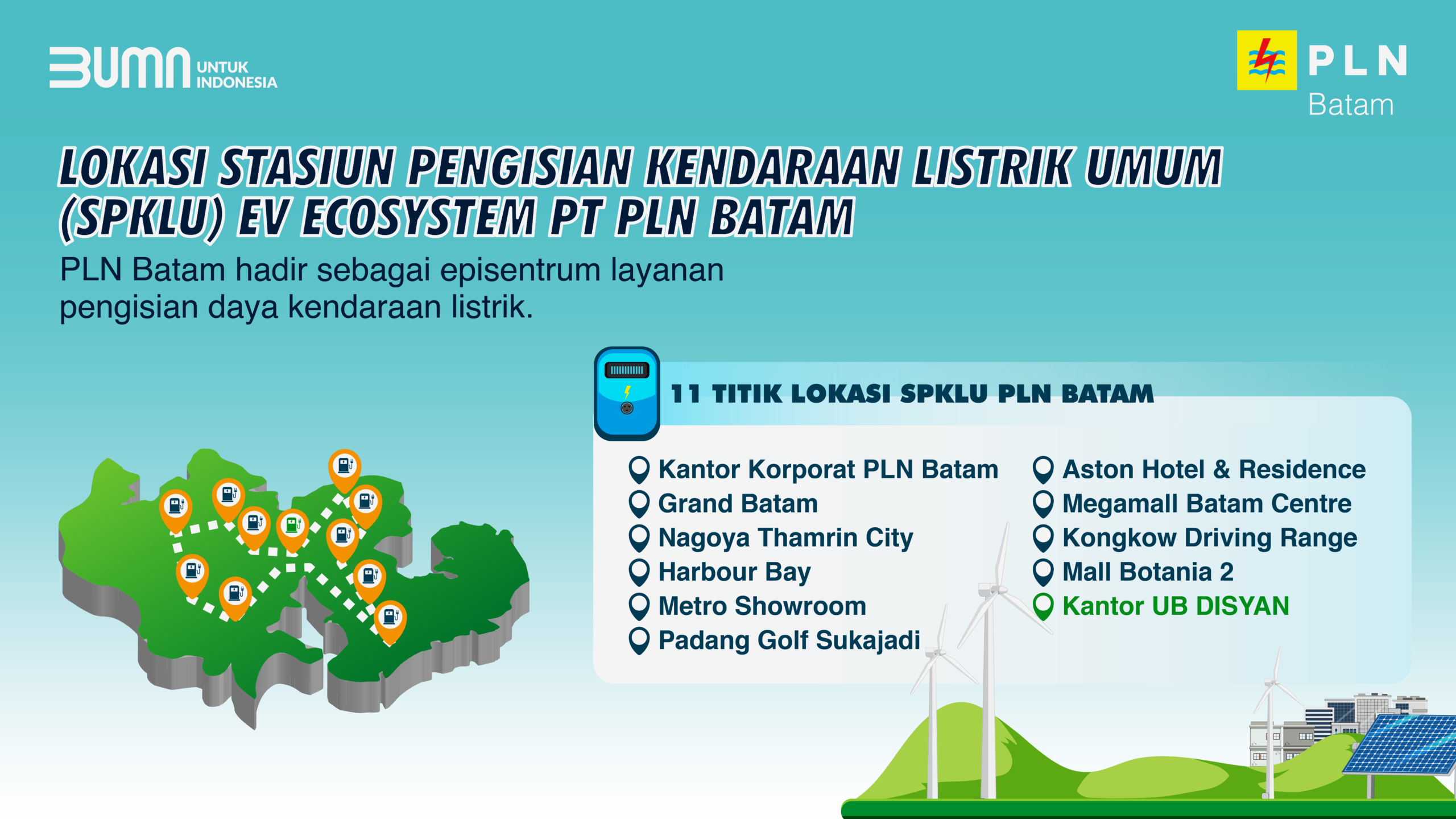 BUMN UNTUK INDONESIA

PLN Batam

LOKASI STASIUN PENGISIAN KENDARAAN LISTRIK UMUM (SPKLU) EV ECOSYSTEM PT PLN BATAM

PLN Batam hadir sebagai episentrum layanan pengisian daya kendaraan listrik.

11 TITIK LOKASI SPKLU PLN BATAM

Kantor Korporat PLN Batam
Grand Batam
Nagoya Thamrin City
Harbour Bay
Metro Showroom
Padang Golf Sukajadi

Aston Hotel & Residence
Megamall Batam Centre
Kongkow Driving Range
Mall Botania 2
Kantor UB DISYAN